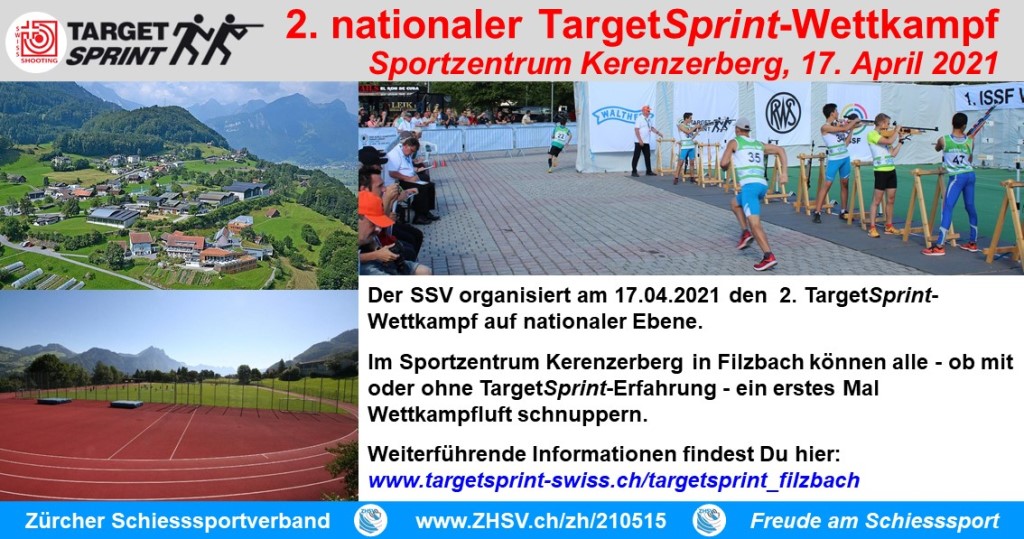 SWISS SHOOTING
TARGET SPRINT

2. nationaler TargetSprint-Wettkampf
Sportzentrum Kerenzerberg, 17. April 2021

WALTHER
TARGET SPRINT
RWS
1. ISSF
35
47

Der SSV organisiert am 17.04.2021 den 2. TargetSprint-Wettkampf auf nationaler Ebene.

Im Sportzentrum Kerenzerberg in Filzbach können alle - ob mit oder ohne TargetSprint-Erfahrung - ein erstes Mal Wettkampfluft schnuppern.

Weiterführende Informationen findest Du hier:
www.targetsprint-swiss.ch/targetsprint_filzbach

Zürcher Schiesssportverband www.ZHSV.ch/zh/210515 Freude am Schiesssport